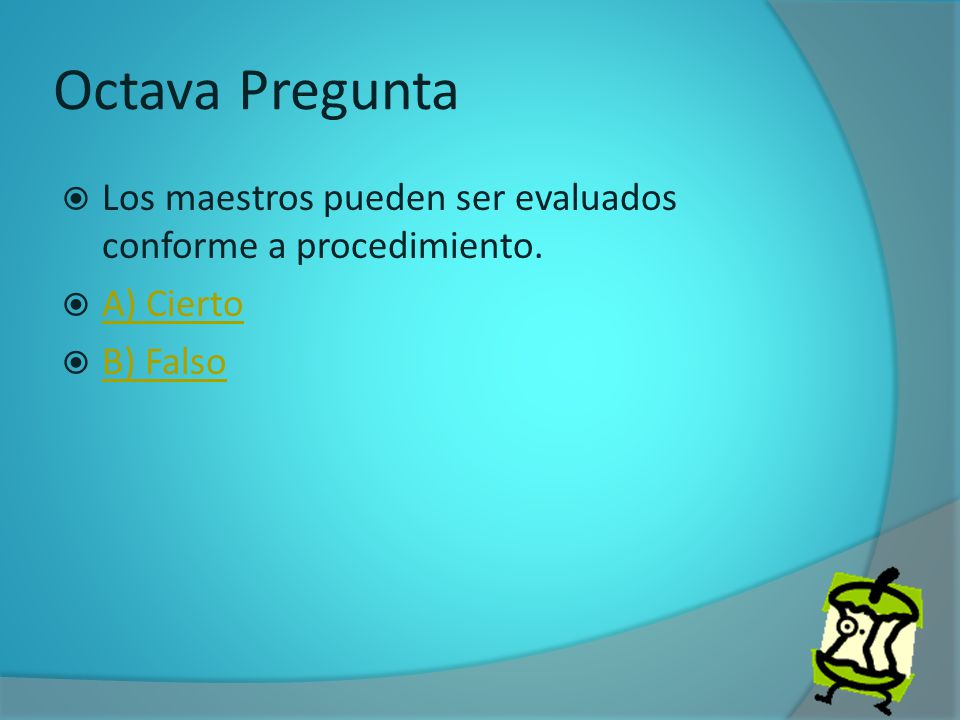 Octava Pregunta

Los maestros pueden ser evaluados conforme a procedimiento.

A) Cierto

B) Falso